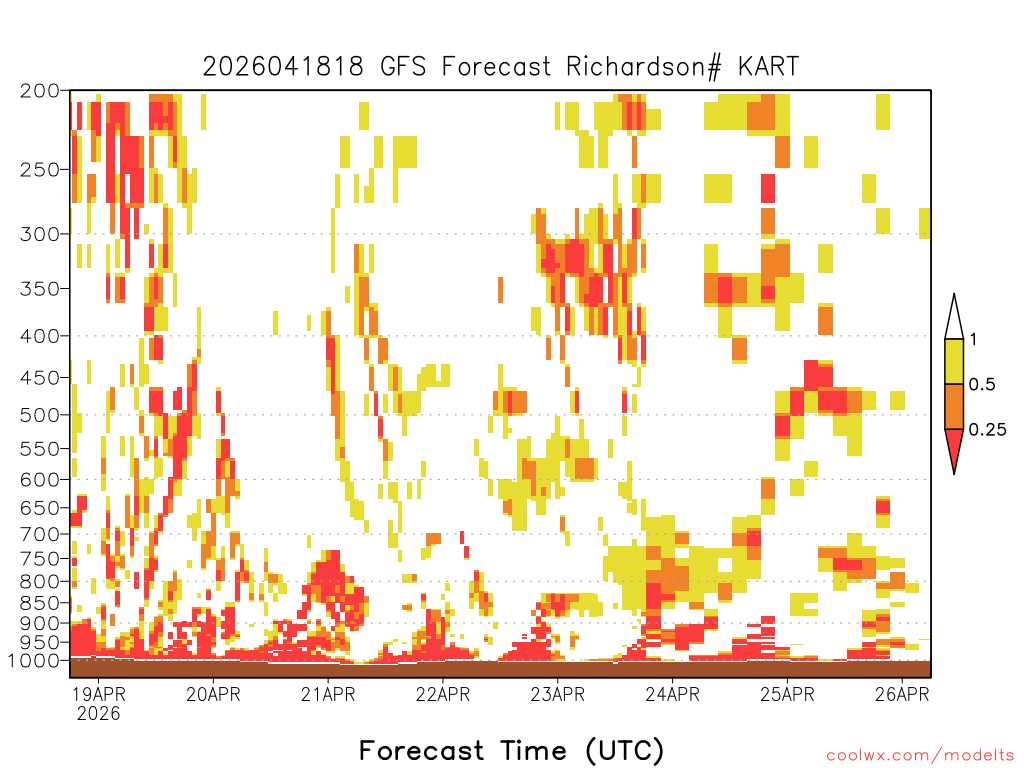 2026041818 GFS Forecast Richardson# KART

200
250
300
350
400
450
500
550
600
650
700
750
800
850
900
950
1000

1
0.5
0.25

19APR 2026
20APR
21APR
22APR
23APR
24APR
25APR
26APR

Forecast Time (UTC)

coolwx.com/modelts